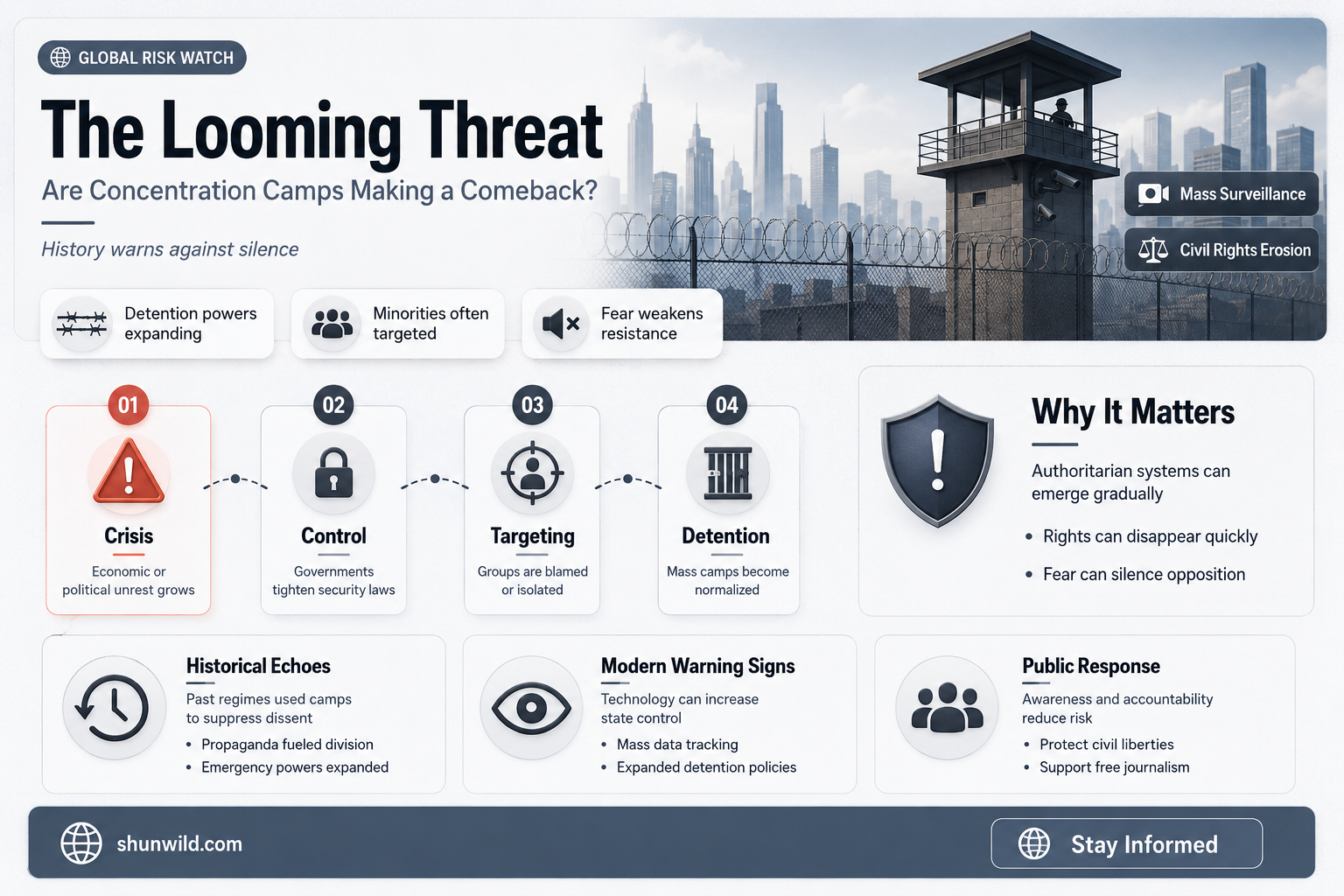 GLOBAL RISK WATCH

The Looming Threat

Are Concentration Camps Making a Comeback?

History warns against silence

Mass Surveillance

Civil Rights Erosion

Detention powers expanding

Minorities often targeted

Fear weakens resistance

01
Crisis
Economic or political unrest grows

02
Control
Governments tighten security laws

03
Targeting
Groups are blamed or isolated

04
Detention
Mass camps become normalized

Why It Matters

Authoritarian systems can emerge gradually

• Rights can disappear quickly
• Fear can silence opposition

Historical Echoes

Past regimes used camps to suppress dissent

• Propaganda fueled division
• Emergency powers expanded

Modern Warning Signs

Technology can increase state control

• Mass data tracking
• Expanded detention policies

Public Response

Awareness and accountability reduce risk

• Protect civil liberties
• Support free journalism

shunwild.com

Stay Informed